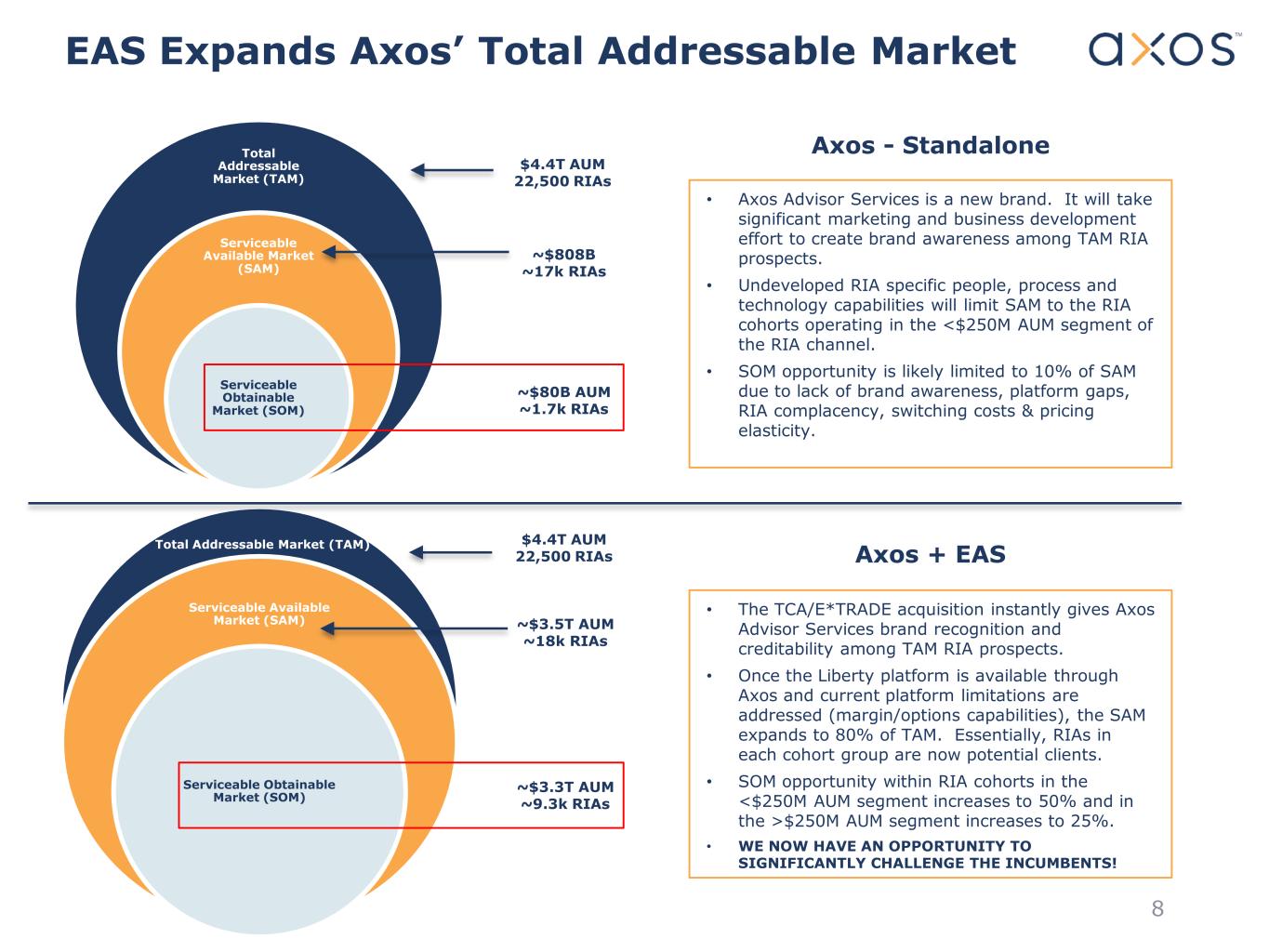 EAS Expands Axos' Total Addressable Market

axos™

Total Addressable Market (TAM)

$4.4T AUM
22,500 RIAs

Serviceable Available Market (SAM)

~$808B
~17k RIAs

Serviceable Obtainable Market (SOM)

~$80B AUM
~1.7k RIAs

Axos - Standalone

• Axos Advisor Services is a new brand. It will take significant marketing and business development effort to create brand awareness among TAM RIA prospects.
• Undeveloped RIA specific people, process and technology capabilities will limit SAM to the RIA cohorts operating in the <$250M AUM segment of the RIA channel.
• SOM opportunity is likely limited to 10% of SAM due to lack of brand awareness, platform gaps, RIA complacency, switching costs & pricing elasticity.

Total Addressable Market (TAM)

$4.4T AUM
22,500 RIAs

Serviceable Available Market (SAM)

~$3.5T AUM
~18k RIAs

Serviceable Obtainable Market (SOM)

~$3.3T AUM
~9.3k RIAs

Axos + EAS

• The TCA/E*TRADE acquisition instantly gives Axos Advisor Services brand recognition and creditability among TAM RIA prospects.
• Once the Liberty platform is available through Axos and current platform limitations are addressed (margin/options capabilities), the SAM expands to 80% of TAM. Essentially, RIAs in each cohort group are now potential clients.
• SOM opportunity within RIA cohorts in the <$250M AUM segment increases to 50% and in the >$250M AUM segment increases to 25%.
• WE NOW HAVE AN OPPORTUNITY TO SIGNIFICANTLY CHALLENGE THE INCUMBENTS!

8